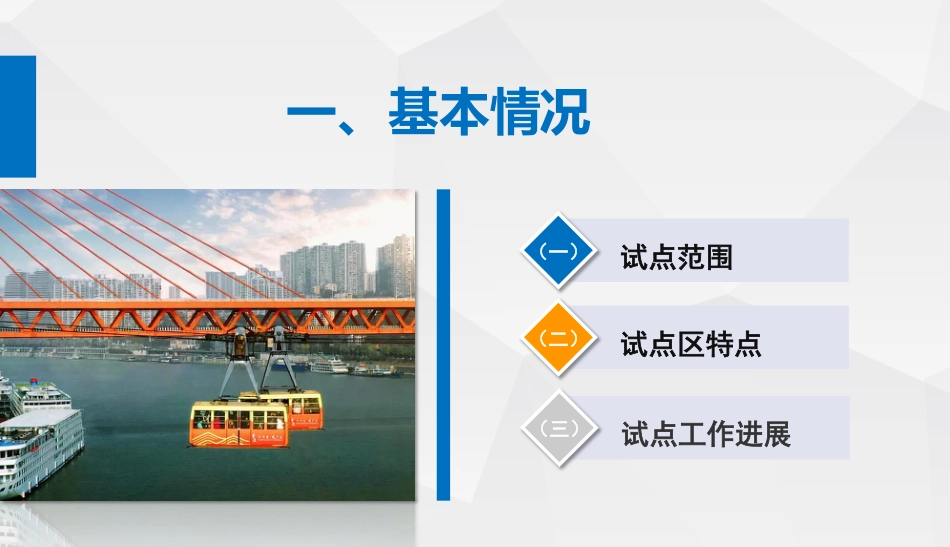 一、基本情况

（一） 试点范围

（二） 试点区特点

（三） 试点工作进展